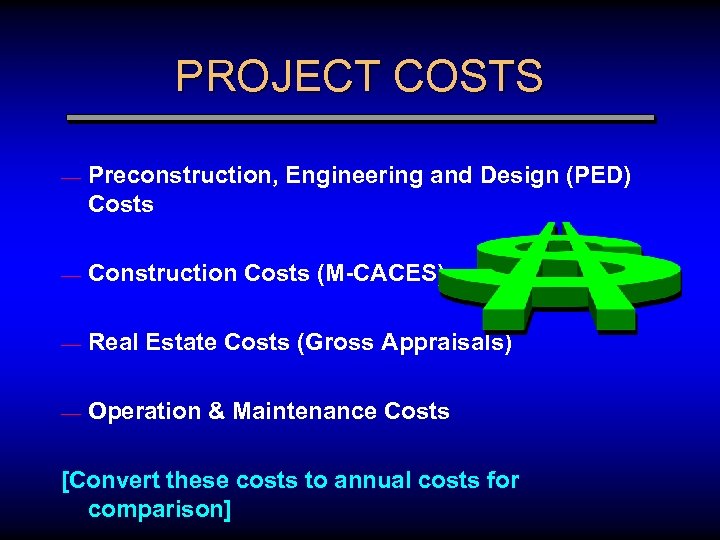 PROJECT COSTS

— Preconstruction, Engineering and Design (PED) Costs

— Construction Costs (M-CACES)

— Real Estate Costs (Gross Appraisals)

— Operation & Maintenance Costs

[Convert these costs to annual costs for comparison]